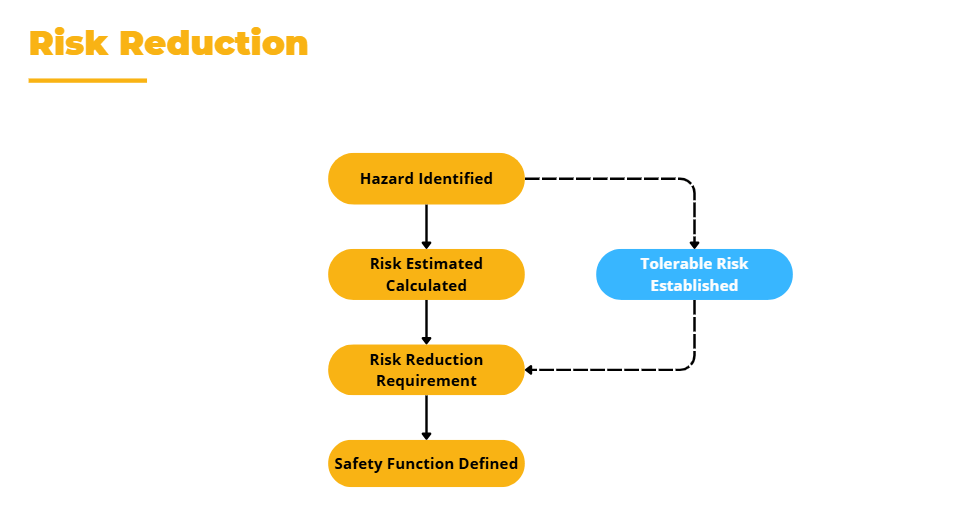 Risk Reduction

Hazard Identified

Risk Estimated Calculated

Tolerable Risk Established

Risk Reduction Requirement

Safety Function Defined